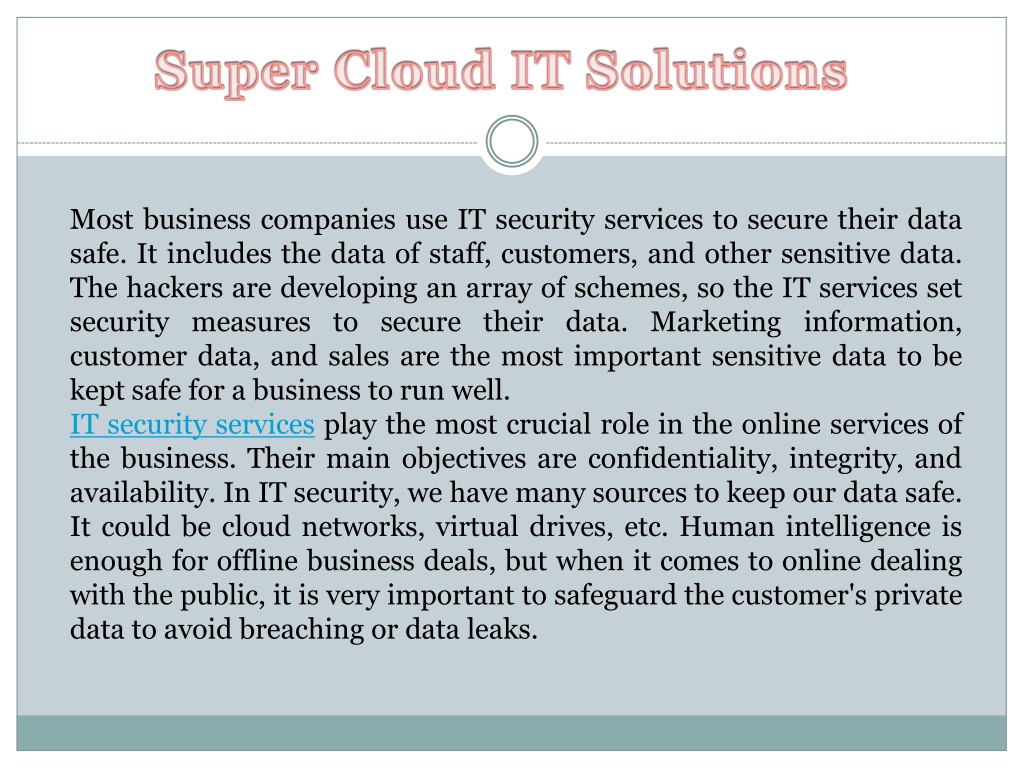 Super Cloud IT Solutions

Most business companies use IT security services to secure their data safe. It includes the data of staff, customers, and other sensitive data. The hackers are developing an array of schemes, so the IT services set security measures to secure their data. Marketing information, customer data, and sales are the most important sensitive data to be kept safe for a business to run well.
IT security services play the most crucial role in the online services of the business. Their main objectives are confidentiality, integrity, and availability. In IT security, we have many sources to keep our data safe. It could be cloud networks, virtual drives, etc. Human intelligence is enough for offline business deals, but when it comes to online dealing with the public, it is very important to safeguard the customer's private data to avoid breaching or data leaks.